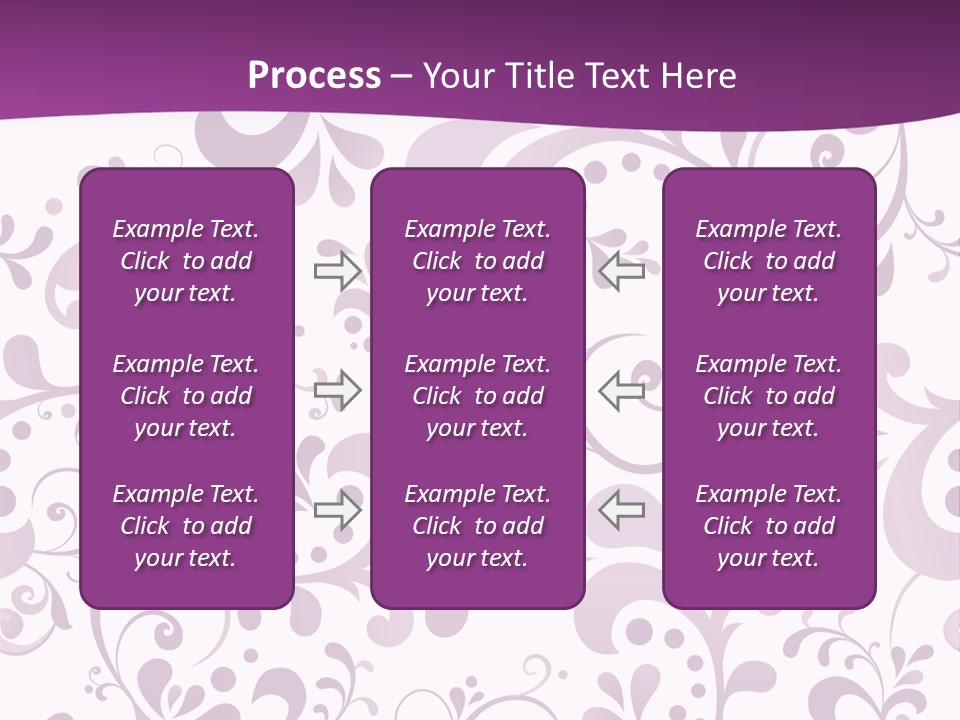 Process – Your Title Text Here

Example Text. Click to add your text.

Example Text. Click to add your text.

Example Text. Click to add your text.

Example Text. Click to add your text.

Example Text. Click to add your text.

Example Text. Click to add your text.

Example Text. Click to add your text.

Example Text. Click to add your text.

Example Text. Click to add your text.